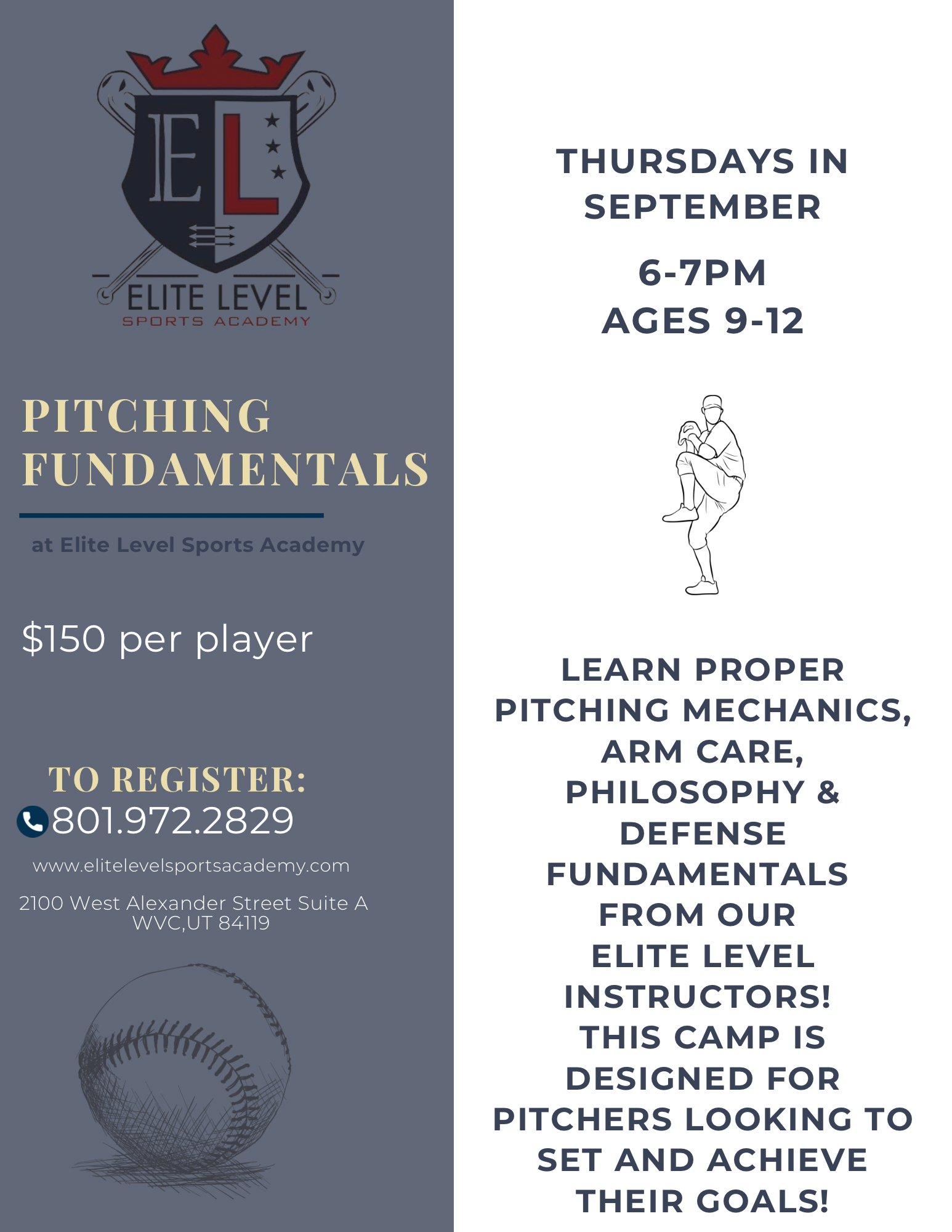 EL
ELITE LEVEL
SPORTS ACADEMY

PITCHING FUNDAMENTALS

at Elite Level Sports Academy

$150 per player

TO REGISTER:
801.972.2829

www.elitelevelsportsacademy.com

2100 West Alexander Street Suite A
WVC,UT 84119

THURSDAYS IN SEPTEMBER

6-7PM
AGES 9-12

LEARN PROPER PITCHING MECHANICS, ARM CARE, PHILOSOPHY & DEFENSE FUNDAMENTALS FROM OUR ELITE LEVEL INSTRUCTORS! THIS CAMP IS DESIGNED FOR PITCHERS LOOKING TO SET AND ACHIEVE THEIR GOALS!